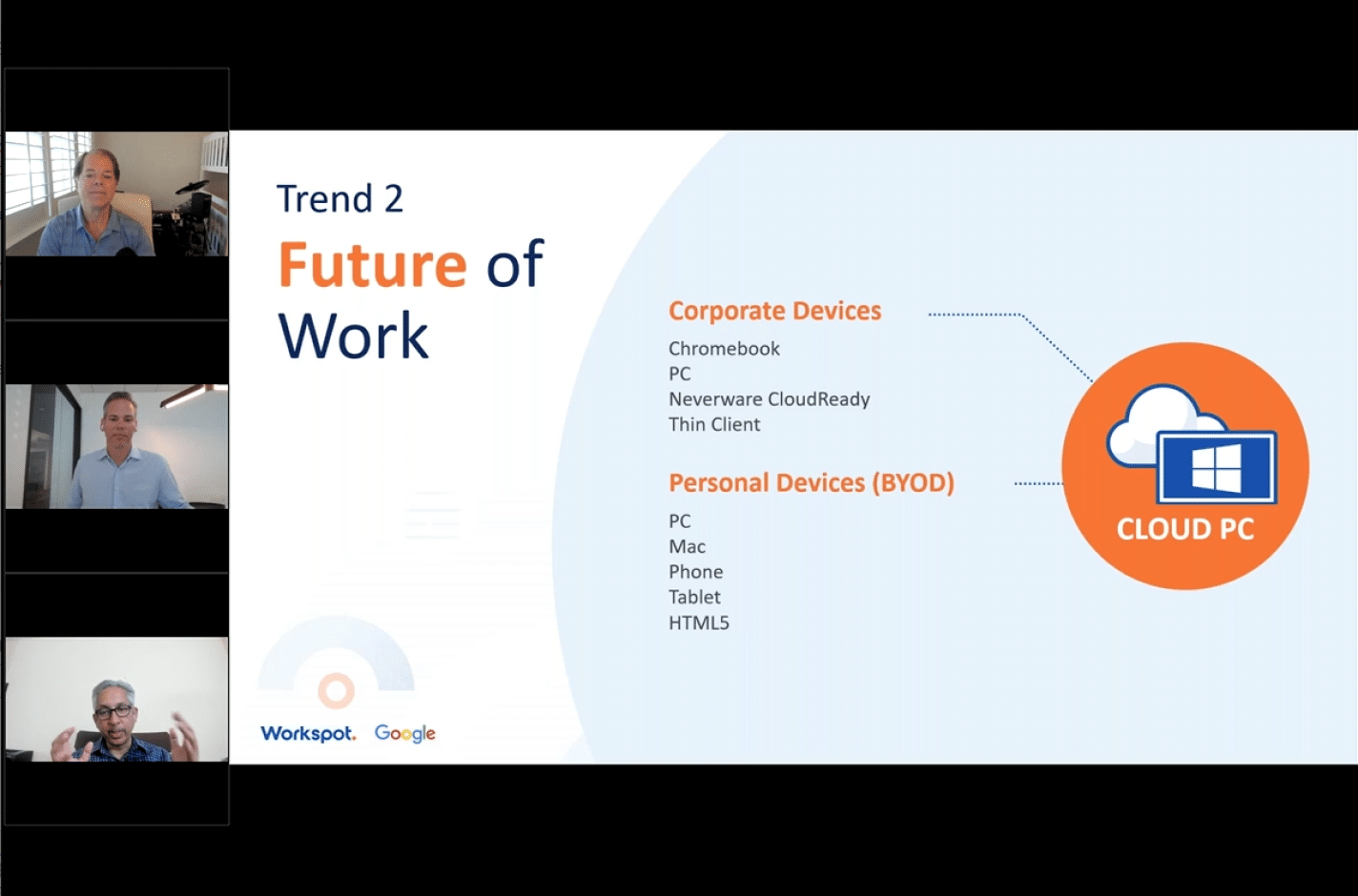 Trend 2

Future of Work

Corporate Devices

Chromebook
PC
Neverware CloudReady
Thin Client

Personal Devices (BYOD)

PC
Mac
Phone
Tablet
HTML5

CLOUD PC

Workspot. Google